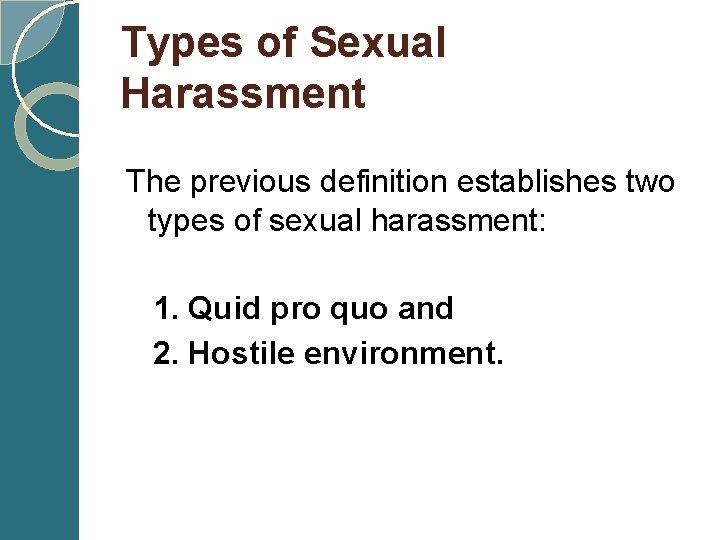 Types of Sexual Harassment

The previous definition establishes two types of sexual harassment:

1. Quid pro quo and
2. Hostile environment.